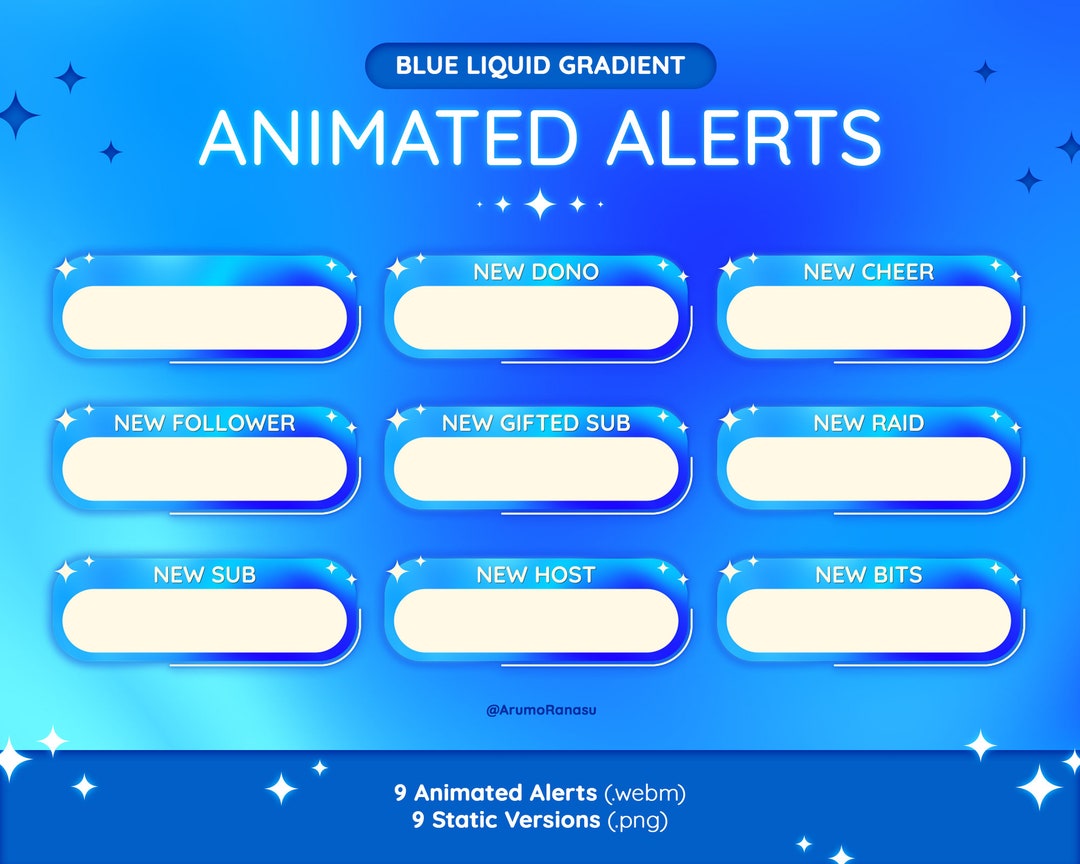 BLUE LIQUID GRADIENT

ANIMATED ALERTS

NEW DONO

NEW CHEER

NEW FOLLOWER

NEW GIFTED SUB

NEW RAID

NEW SUB

NEW HOST

NEW BITS

@ArumoRanasu

9 Animated Alerts (.webm)
9 Static Versions (.png)